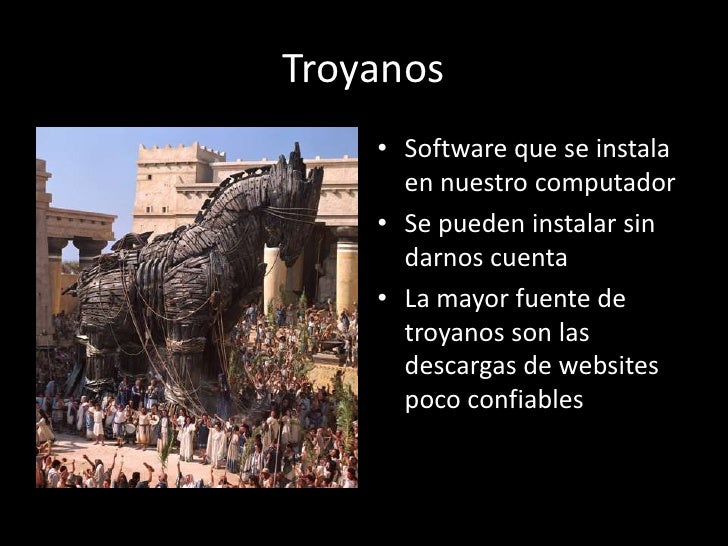 Troyanos

• Software que se instala en nuestro computador
• Se pueden instalar sin darnos cuenta
• La mayor fuente de troyanos son las descargas de websites poco confiables